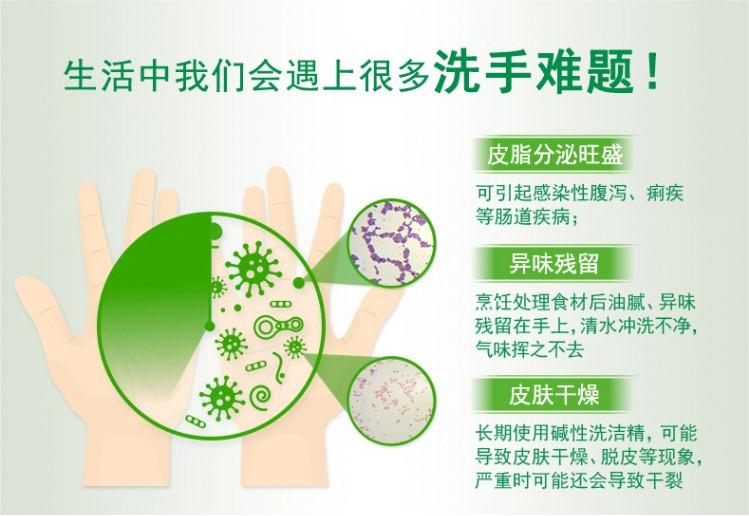 生活中我们会遇上很多洗手难题！

皮脂分泌旺盛

可引起感染性腹泻、痢疾等肠道疾病；

异味残留

烹饪处理食材后油腻、异味残留在手上，清水冲洗不净，气味挥之不去

皮肤干燥

长期使用碱性洗洁精，可能导致皮肤干燥、脱皮等现象，严重时可能还会导致干裂